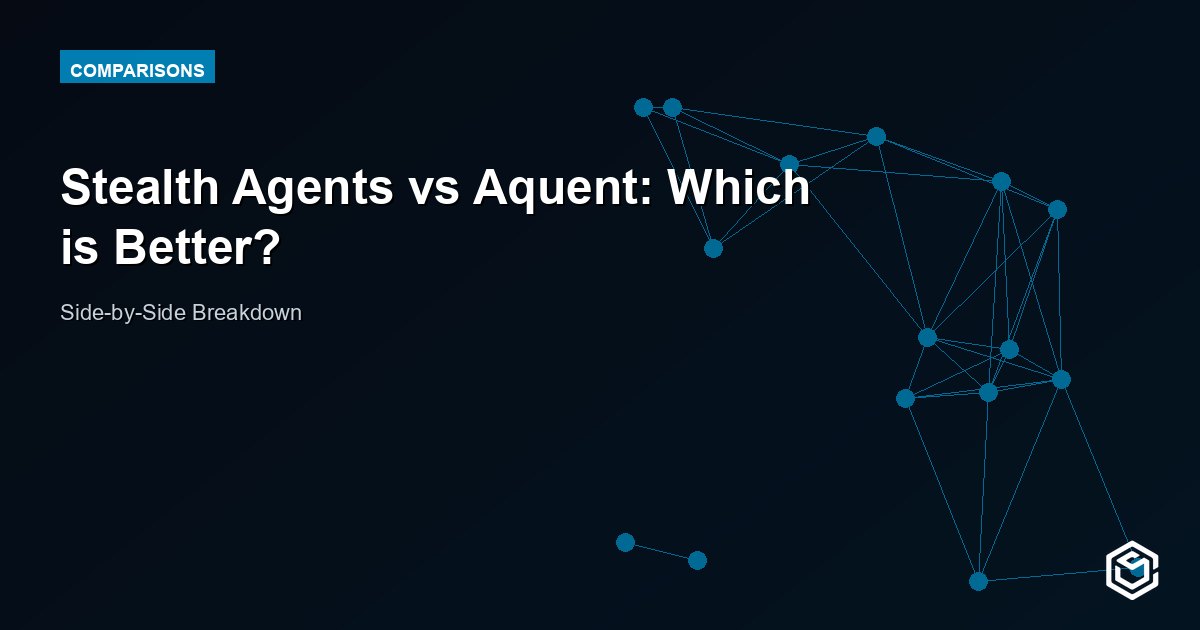 COMPARISONS

Stealth Agents vs Aquent: Which is Better?

Side-by-Side Breakdown